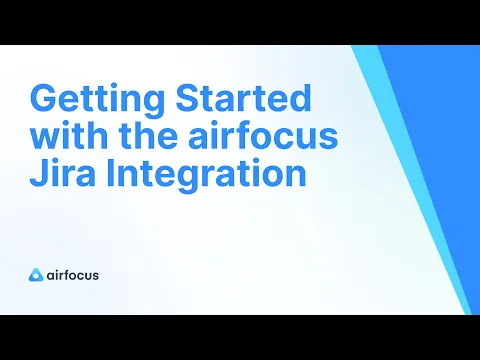 Getting Started with the airfocus Jira Integration

airfocus